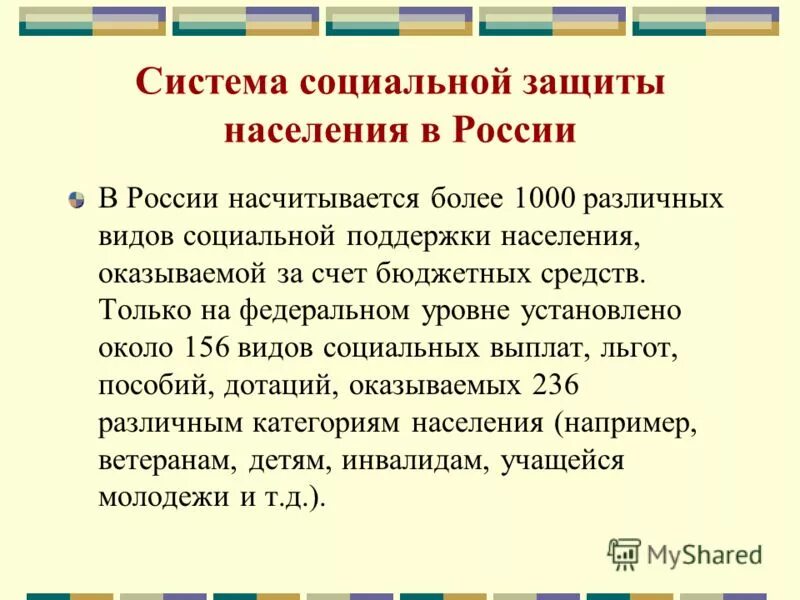 Система социальной защиты населения в России

В России насчитывается более 1000 различных видов социальной поддержки населения, оказываемой за счет бюджетных средств. Только на федеральном уровне установлено около 156 видов социальных выплат, льгот, пособий, дотаций, оказываемых 236 различным категориям населения (например, ветеранам, детям, инвалидам, учащейся молодежи и т.д.).

MyShared